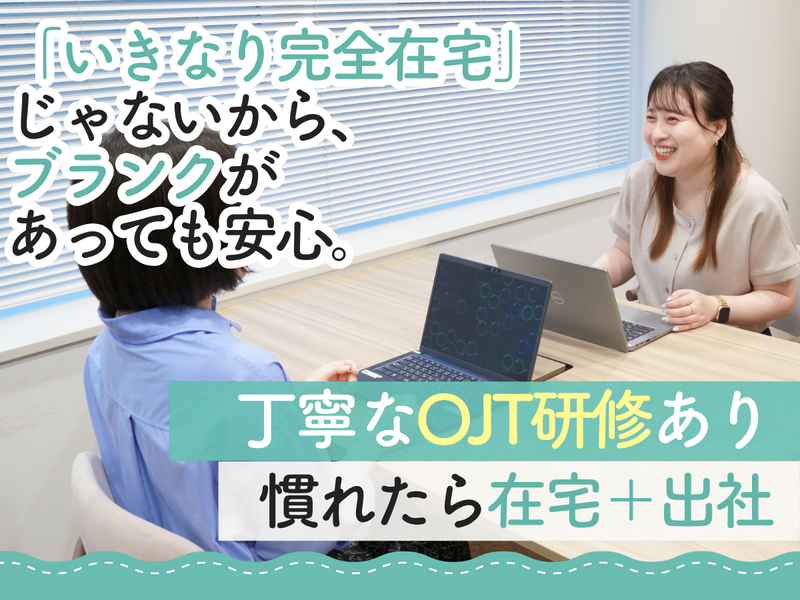 「いきなり完全在宅」じゃないから、ブランクがあっても安心。

丁寧なOJT研修あり

慣れたら在宅＋出社